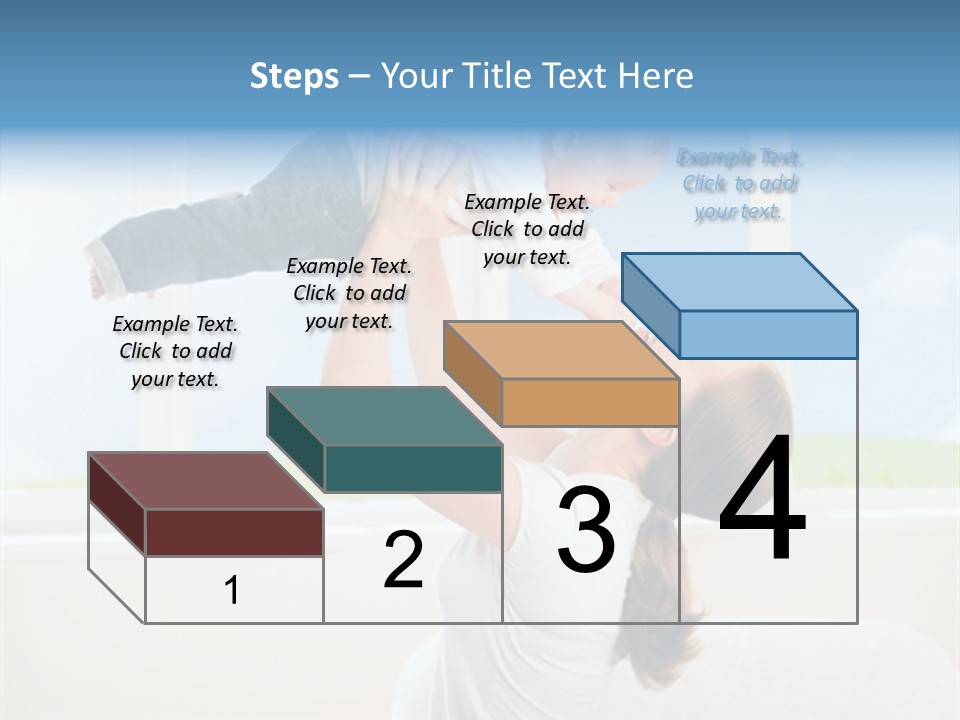 Steps – Your Title Text Here

Example Text. Click to add your text.

Example Text. Click to add your text.

Example Text. Click to add your text.

Example Text. Click to add your text.

1

2

3

4